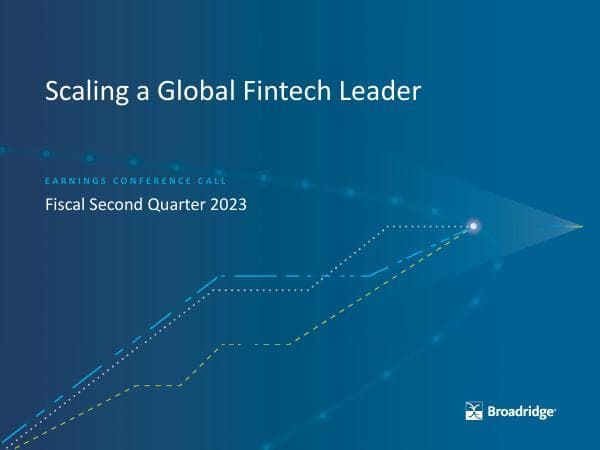 Scaling a Global Fintech Leader

EARNINGS CONFERENCE CALL

Fiscal Second Quarter 2023

Broadridge